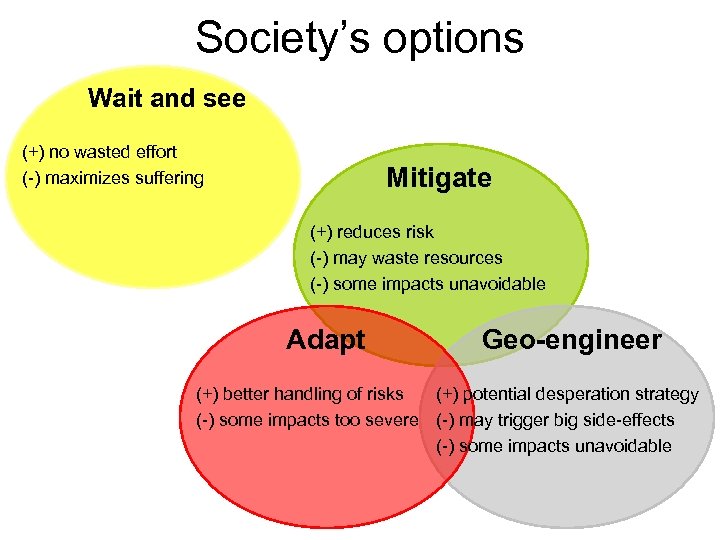 Society's options

Wait and see

(+) no wasted effort
(-) maximizes suffering

Mitigate

(+) reduces risk
(-) may waste resources
(-) some impacts unavoidable

Adapt

(+) better handling of risks
(-) some impacts too severe

Geo-engineer

(+) potential desperation strategy
(-) may trigger big side-effects
(-) some impacts unavoidable